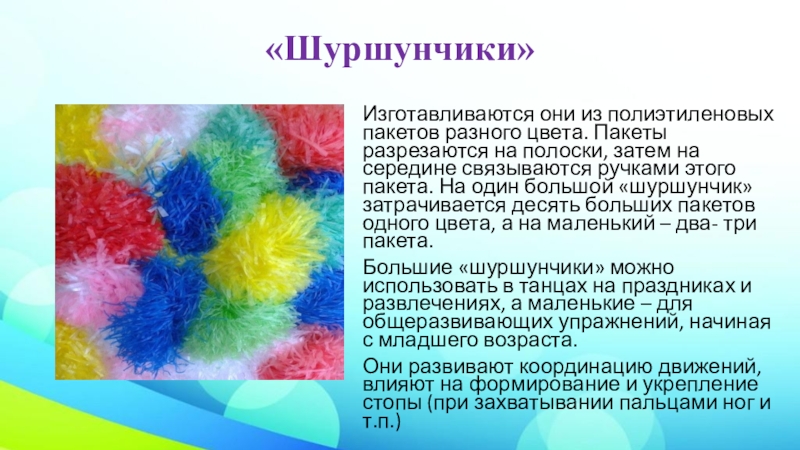 «Шуршунчики»

Изготавливаются они из полиэтиленовых пакетов разного цвета. Пакеты разрезаются на полоски, затем на середине связываются ручками этого пакета. На один большой «шуршунчик» затрачивается десять больших пакетов одного цвета, а на маленький – два- три пакета.

Большие «шуршунчики» можно использовать в танцах на праздниках и развлечениях, а маленькие – для общеразвивающих упражнений, начиная с младшего возраста.

Они развивают координацию движений, влияют на формирование и укрепление стопы (при захватывании пальцами ног и т.п.)